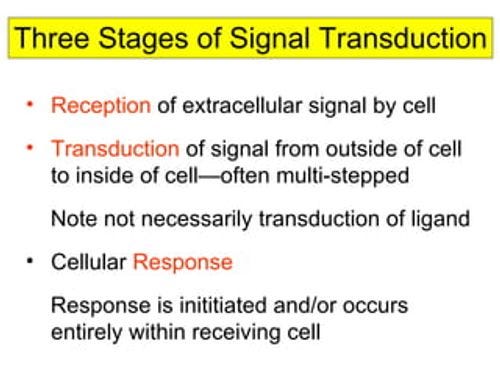 Three Stages of Signal Transduction

• Reception of extracellular signal by cell

• Transduction of signal from outside of cell to inside of cell—often multi-stepped

Note not necessarily transduction of ligand

• Cellular Response

Response is inititiated and/or occurs entirely within receiving cell